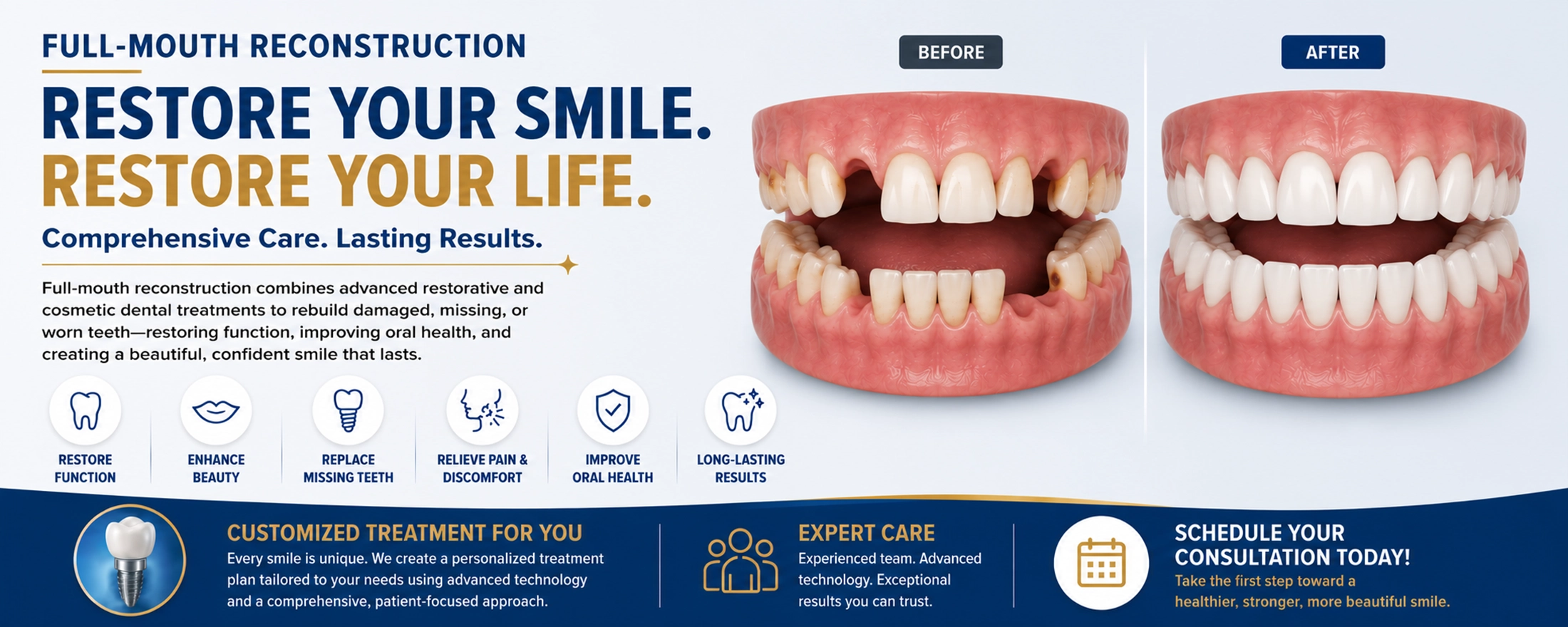 FULL-MOUTH RECONSTRUCTION

RESTORE YOUR SMILE.
RESTORE YOUR LIFE.

Comprehensive Care. Lasting Results.

Full-mouth reconstruction combines advanced restorative and cosmetic dental treatments to rebuild damaged, missing, or worn teeth—restoring function, improving oral health, and creating a beautiful, confident smile that lasts.

RESTORE FUNCTION

ENHANCE BEAUTY

REPLACE MISSING TEETH

RELIEVE PAIN & DISCOMFORT

IMPROVE ORAL HEALTH

LONG-LASTING RESULTS

BEFORE

AFTER

CUSTOMIZED TREATMENT FOR YOU
Every smile is unique. We create a personalized treatment plan tailored to your needs using advanced technology and a comprehensive, patient-focused approach.

EXPERT CARE
Experienced team. Advanced technology. Exceptional results you can trust.

SCHEDULE YOUR CONSULTATION TODAY!
Take the first step toward a healthier, stronger, more beautiful smile.